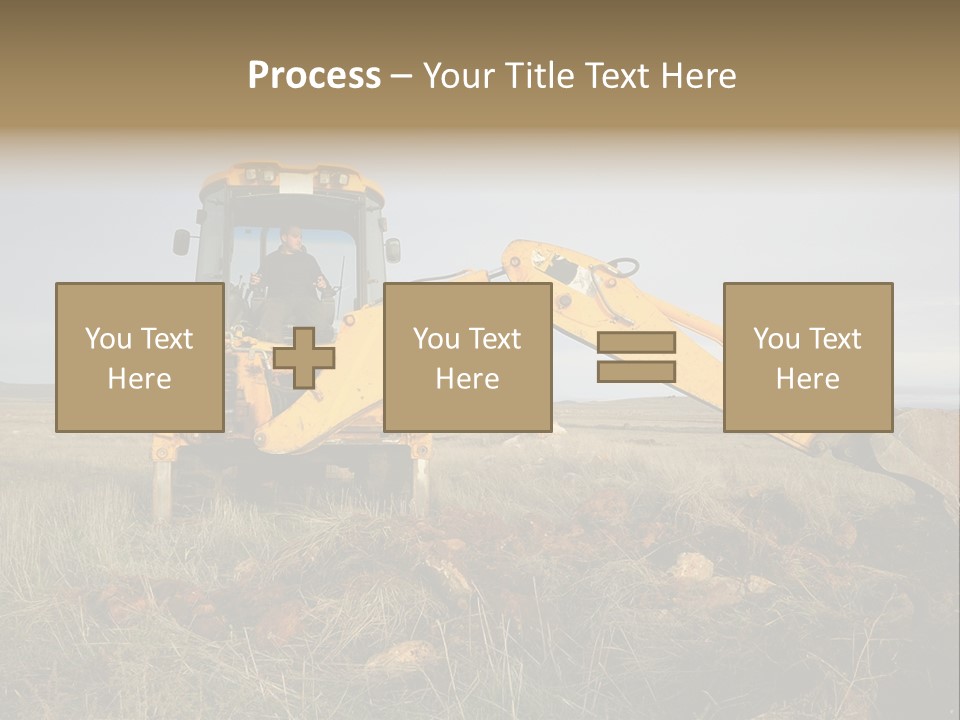 Process – Your Title Text Here

You Text Here

You Text Here

You Text Here